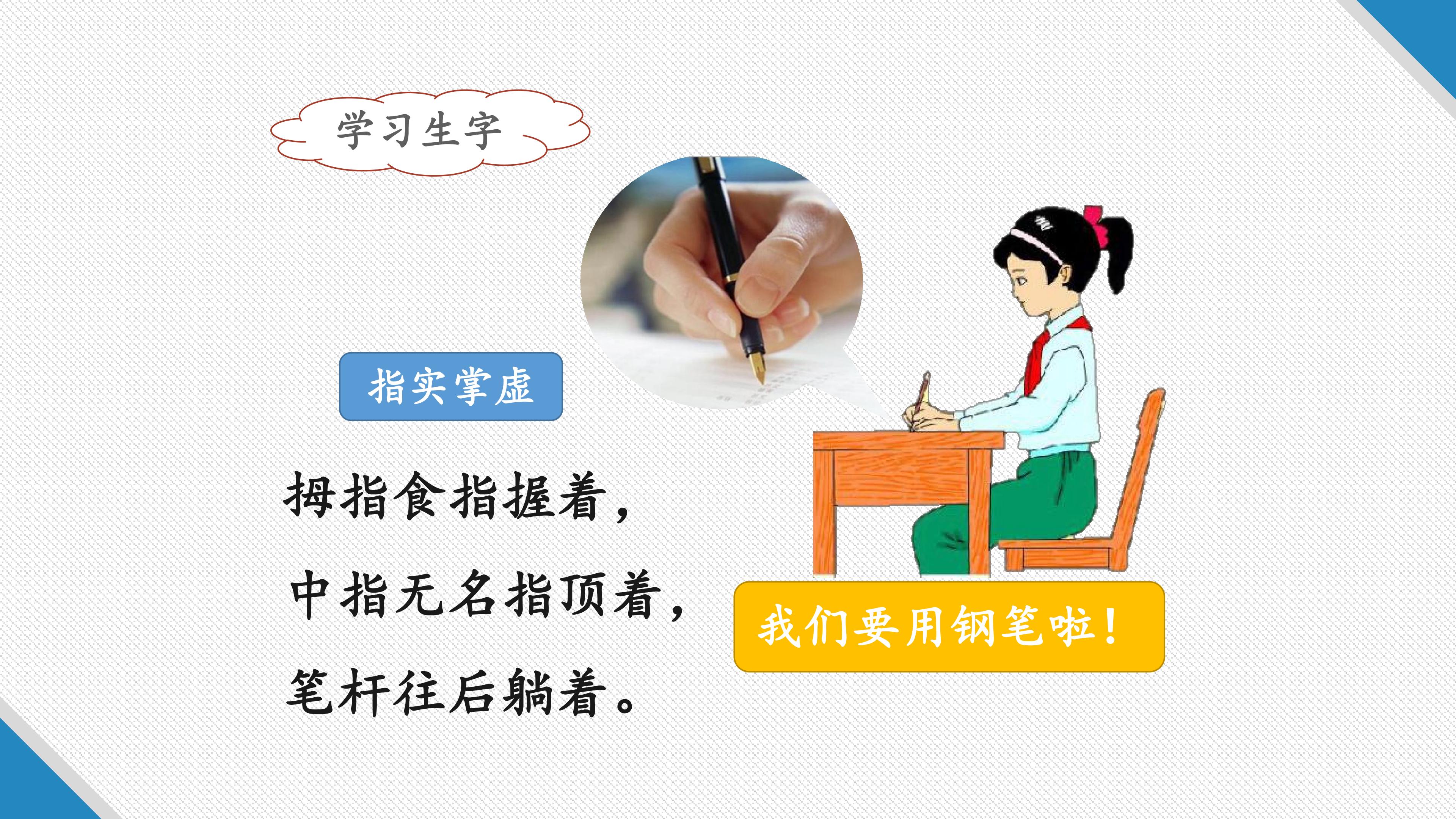 学习生字

指实掌虚

拇指食指握着，

中指无名指顶着，

笔杆往后躺着。

我们要用钢笔啦！